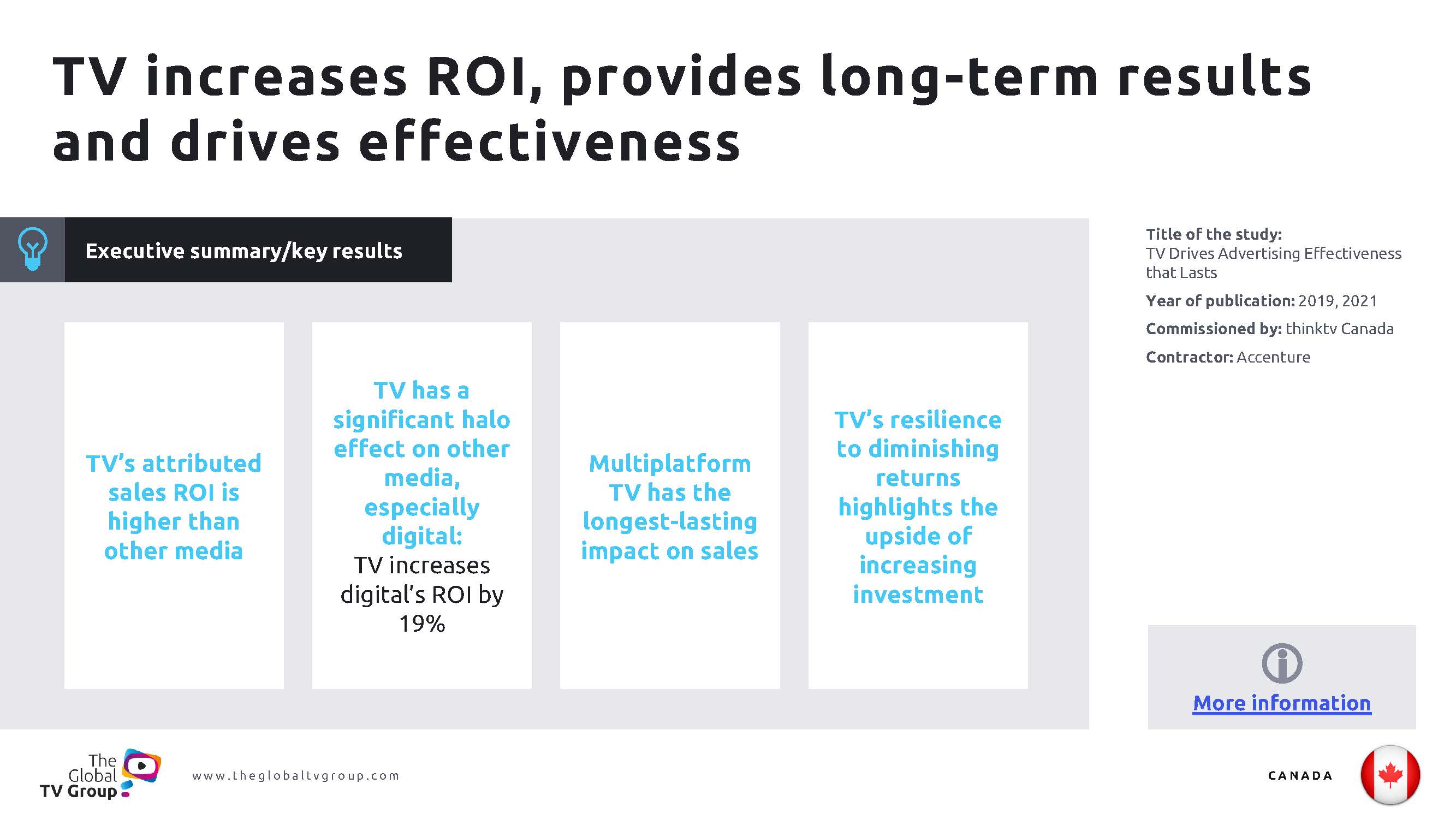 TV increases ROI, provides long-term results and drives effectiveness

Executive summary/key results

TV's attributed sales ROI is higher than other media

TV has a significant halo effect on other media, especially digital: TV increases digital's ROI by 19%

Multiplatform TV has the longest-lasting impact on sales

TV's resilience to diminishing returns highlights the upside of increasing investment

Title of the study: TV Drives Advertising Effectiveness that Lasts

Year of publication: 2019, 2021

Commissioned by: thinktv Canada

Contractor: Accenture

More information

The Global TV Group

www.theglobaltvgroup.com

CANADA